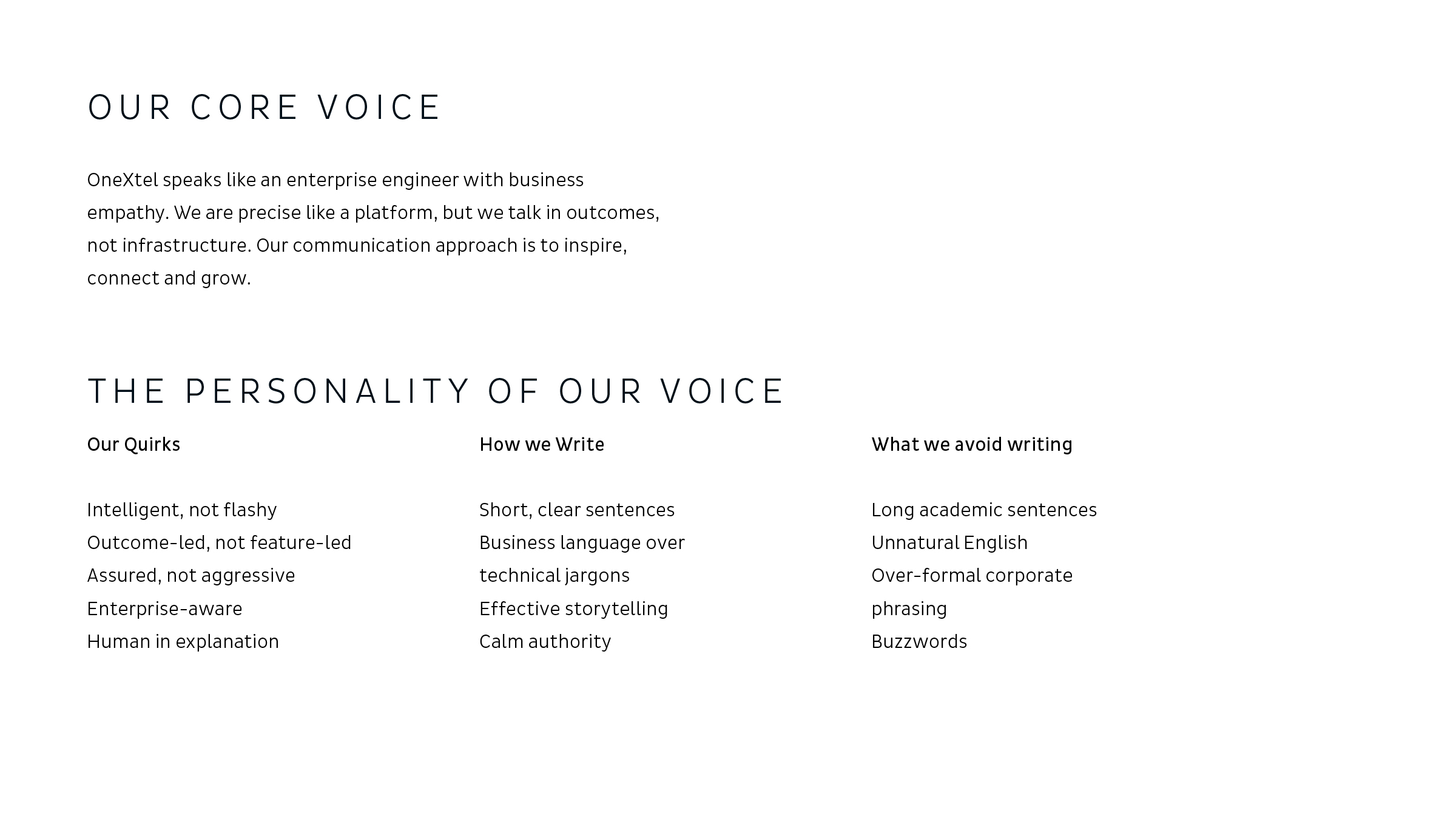 OUR CORE VOICE

OneXtel speaks like an enterprise engineer with business empathy. We are precise like a platform, but we talk in outcomes, not infrastructure. Our communication approach is to inspire, connect and grow.

THE PERSONALITY OF OUR VOICE

Our Quirks

Intelligent, not flashy
Outcome-led, not feature-led
Assured, not aggressive
Enterprise-aware
Human in explanation

How we Write

Short, clear sentences
Business language over technical jargons
Effective storytelling
Calm authority

What we avoid writing

Long academic sentences
Unnatural English
Over-formal corporate phrasing
Buzzwords